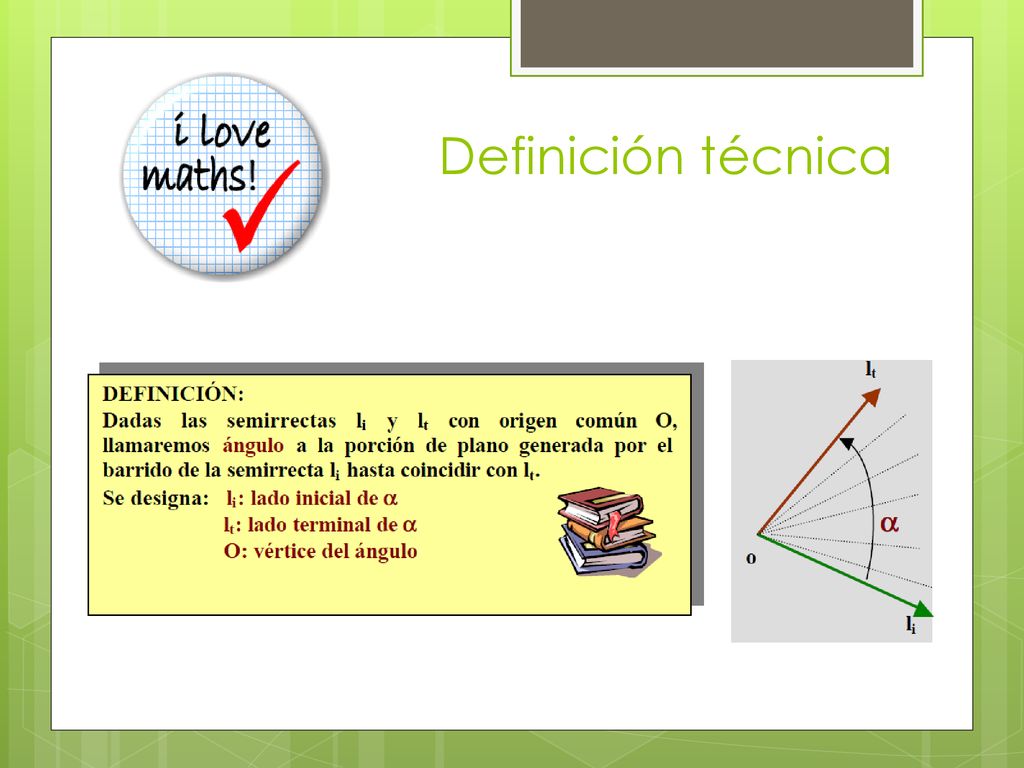 i love maths!

Definición técnica

DEFINICIÓN:
Dadas las semirrectas $l_i$ y $l_t$ con origen común O, llamaremos ángulo a la porción de plano generada por el barrido de la semirrecta $l_i$ hasta coincidir con $l_t$.
Se designa: $l_i$: lado inicial de $\alpha$
$l_t$: lado terminal de $\alpha$
O: vértice del ángulo

$l_t$
$\alpha$
o
$l_i$